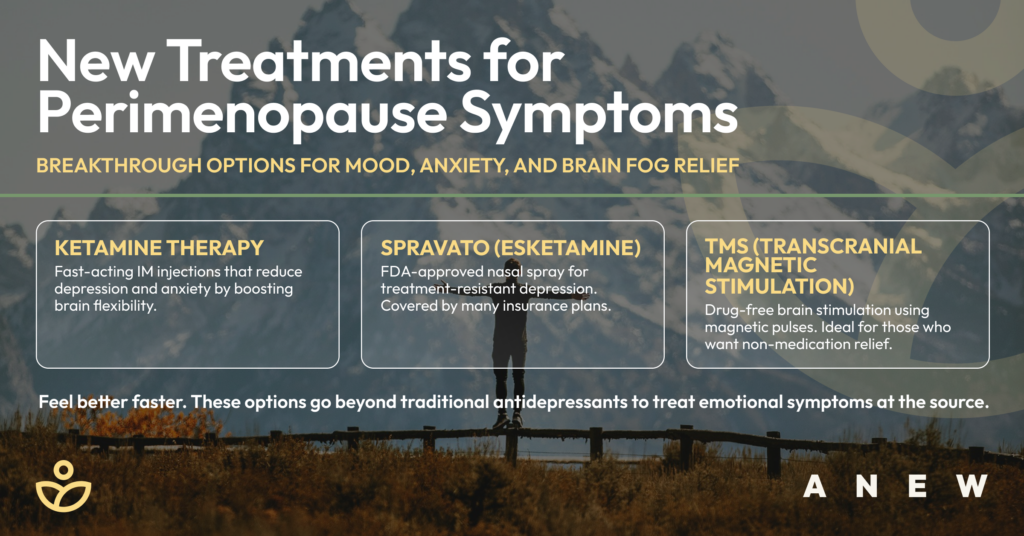 New Treatments for Perimenopause Symptoms

BREAKTHROUGH OPTIONS FOR MOOD, ANXIETY, AND BRAIN FOG RELIEF

KETAMINE THERAPY
Fast-acting IM injections that reduce depression and anxiety by boosting brain flexibility.

SPRAVATO (ESKETAMINE)
FDA-approved nasal spray for treatment-resistant depression. Covered by many insurance plans.

TMS (TRANSCRANIAL MAGNETIC STIMULATION)
Drug-free brain stimulation using magnetic pulses. Ideal for those who want non-medication relief.

Feel better faster. These options go beyond traditional antidepressants to treat emotional symptoms at the source.

ANEW